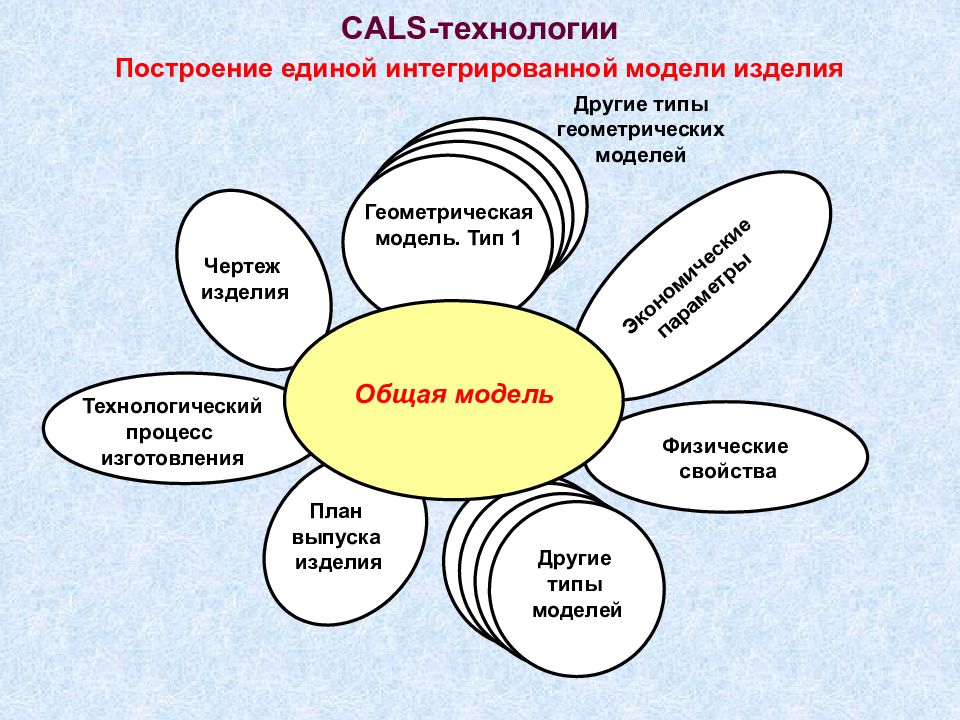 CALS-технологии

Построение единой интегрированной модели изделия

Другие типы геометрических моделей

Геометрическая модель. Тип 1

Чертеж изделия

Экономические параметры

Общая модель

Технологический процесс изготовления

Физические свойства

План выпуска изделия

Другие типы моделей